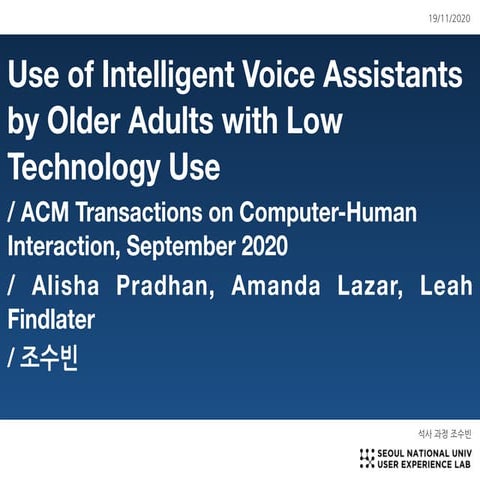 19/11/2020

Use of Intelligent Voice Assistants by Older Adults with Low Technology Use

/ ACM Transactions on Computer-Human Interaction, September 2020

/ Alisha Pradhan, Amanda Lazar, Leah Findlater

/ 조수빈

석사 과정 조수빈

SEOUL NATIONAL UNIV
USER EXPERIENCE LAB